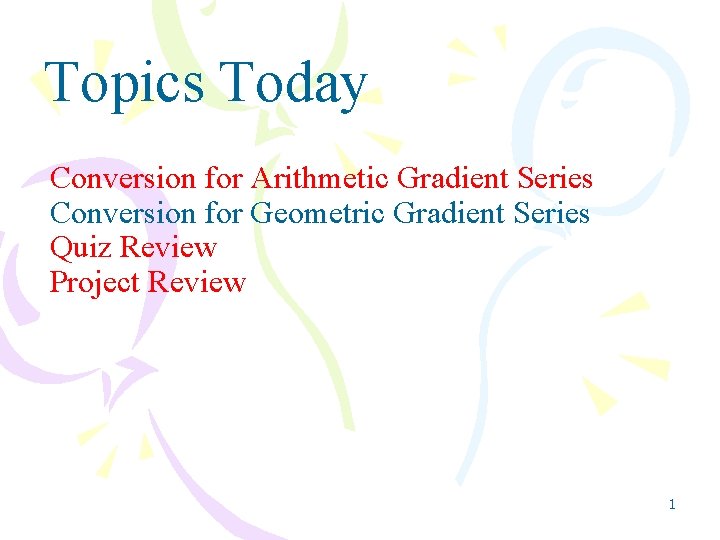 Topics Today

Conversion for Arithmetic Gradient Series
Conversion for Geometric Gradient Series
Quiz Review
Project Review

1